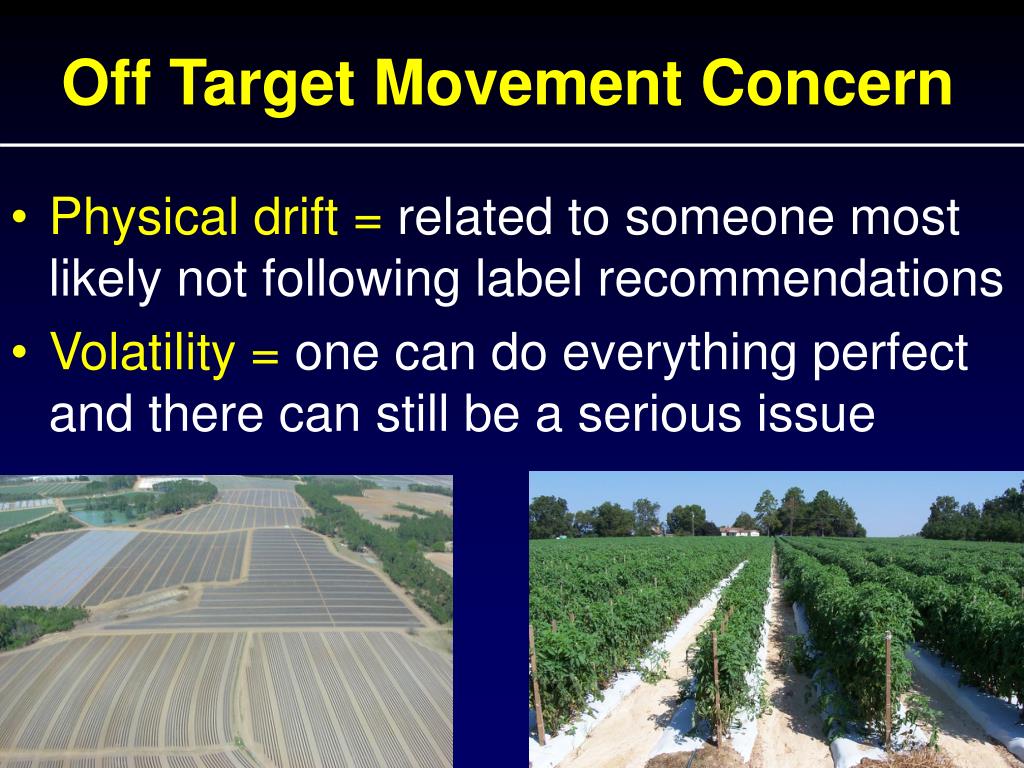 Off Target Movement Concern

• Physical drift = related to someone most likely not following label recommendations
• Volatility = one can do everything perfect and there can still be a serious issue